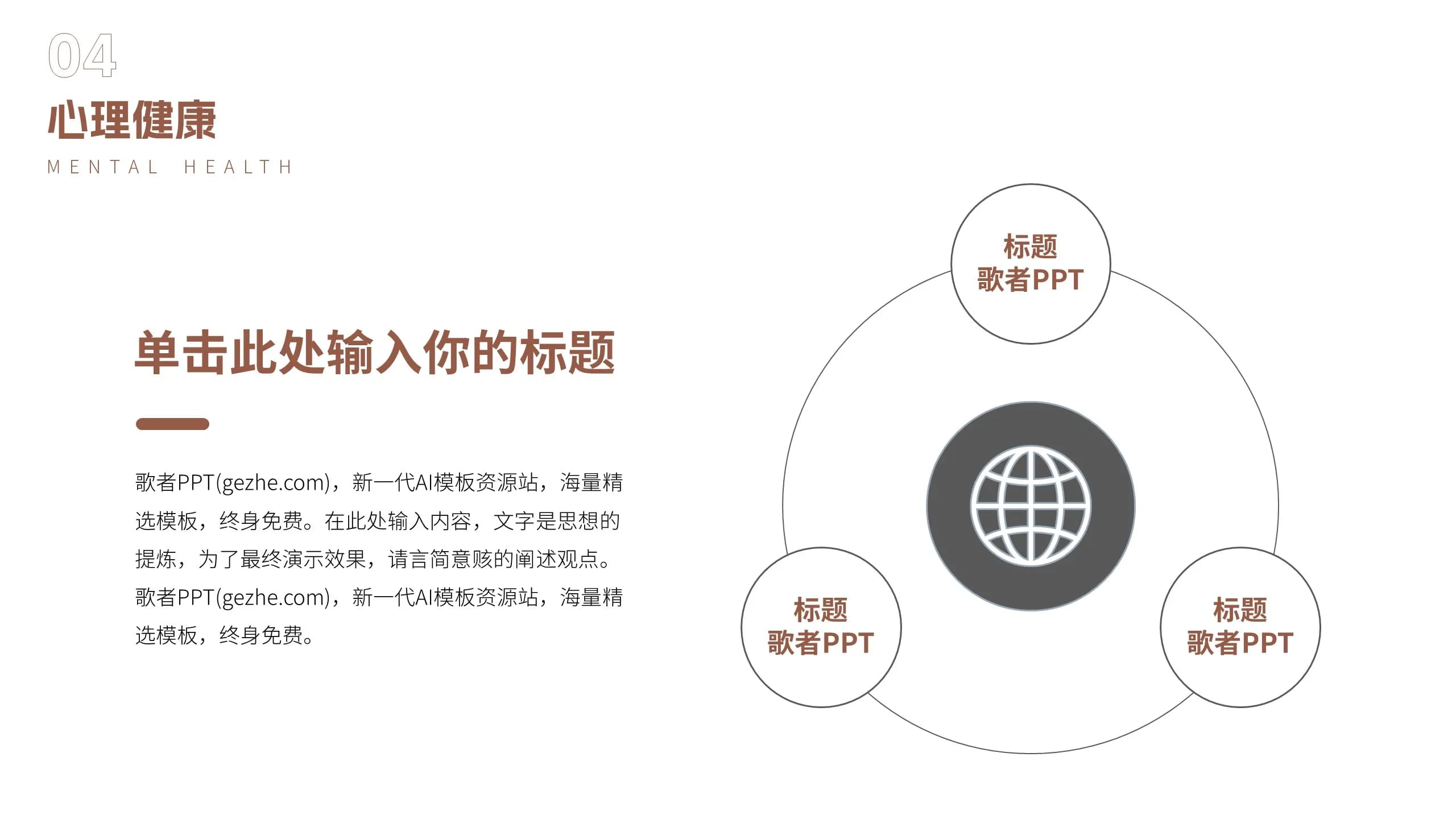 04
心理健康
MENTAL HEALTH

单击此处输入你的标题

歌者PPT(gezhe.com)，新一代AI模板资源站，海量精选模板，终身免费。在此处输入内容，文字是思想的提炼，为了最终演示效果，请言简意赅的阐述观点。歌者PPT(gezhe.com)，新一代AI模板资源站，海量精选模板，终身免费。

标题
歌者PPT

标题
歌者PPT

标题
歌者PPT